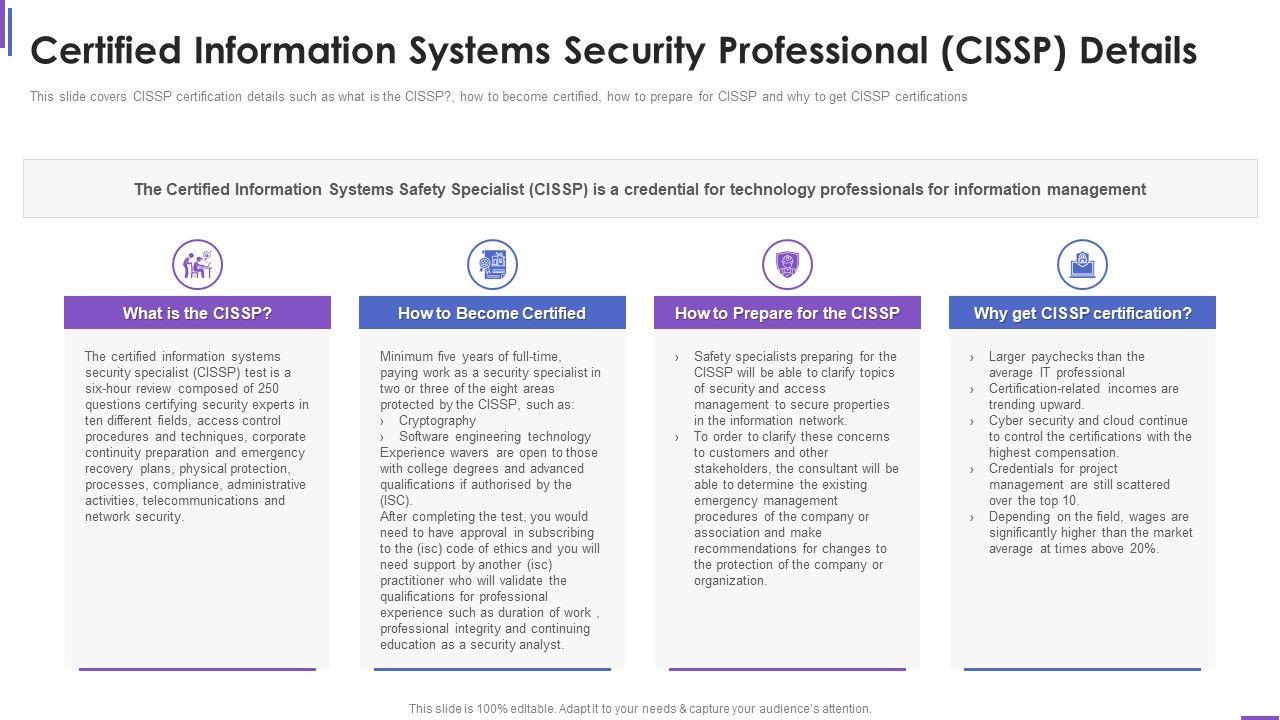 Certified Information Systems Security Professional (CISSP) Details

This slide covers CISSP certification details such as what is the CISSP?, how to become certified, how to prepare for CISSP and why to get CISSP certifications

The Certified Information Systems Safety Specialist (CISSP) is a credential for technology professionals for information management

What is the CISSP?

The certified information systems security specialist (CISSP) test is a six-hour review composed of 250 questions certifying security experts in ten different fields, access control procedures and techniques, corporate continuity preparation and emergency recovery plans, physical protection, processes, compliance, administrative activities, telecommunications and network security.

How to Become Certified

Minimum five years of full-time, paying work as a security specialist in two or three of the eight areas protected by the CISSP, such as:
› Cryptography
› Software engineering technology
Experience wavers are open to those with college degrees and advanced qualifications if authorised by the (ISC).
After completing the test, you would need to have approval in subscribing to the (isc) code of ethics and you will need support by another (isc) practitioner who will validate the qualifications for professional experience such as duration of work , professional integrity and continuing education as a security analyst.

How to Prepare for the CISSP

› Safety specialists preparing for the CISSP will be able to clarify topics of security and access management to secure properties in the information network.
› To order to clarify these concerns to customers and other stakeholders, the consultant will be able to determine the existing emergency management procedures of the company or association and make recommendations for changes to the protection of the company or organization.

Why get CISSP certification?

› Larger paychecks than the average IT professional
› Certification-related incomes are trending upward.
› Cyber security and cloud continue to control the certifications with the highest compensation.
› Credentials for project management are still scattered over the top 10.
› Depending on the field, wages are significantly higher than the market average at times above 20%.

This slide is 100% editable. Adapt it to your needs & capture your audience's attention.